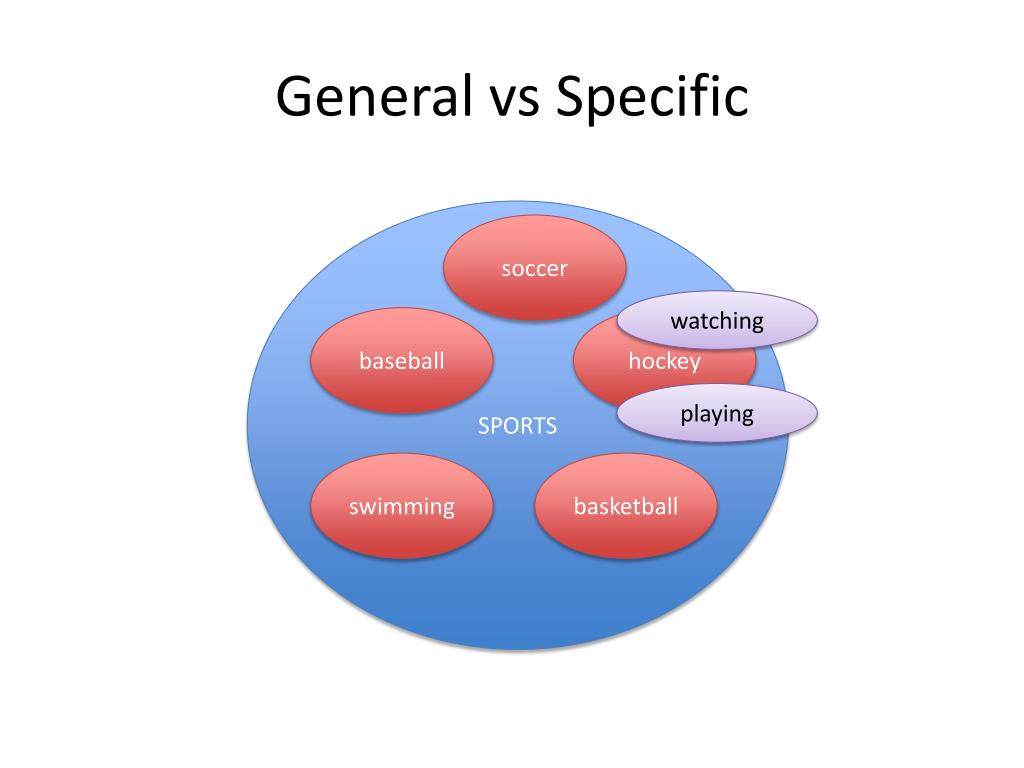 General vs Specific

soccer

watching

baseball

hockey

playing

SPORTS

swimming

basketball